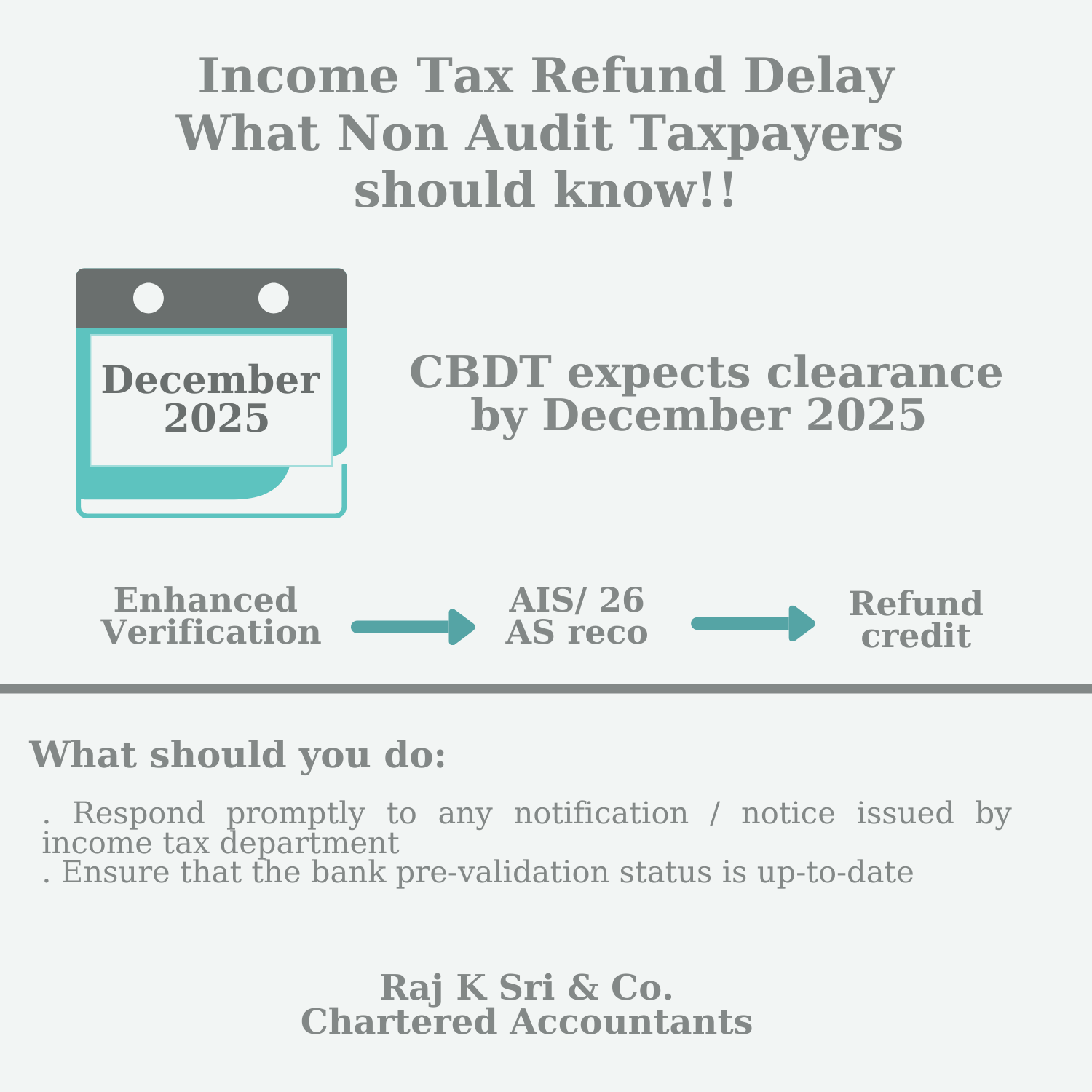 Income Tax Refund Delay
What Non Audit Taxpayers should know!!

December 2025

CBDT expects clearance by December 2025

Enhanced Verification

AIS/ 26 AS reco

Refund credit

What should you do:

. Respond promptly to any notification / notice issued by income tax department
. Ensure that the bank pre-validation status is up-to-date

Raj K Sri & Co.
Chartered Accountants